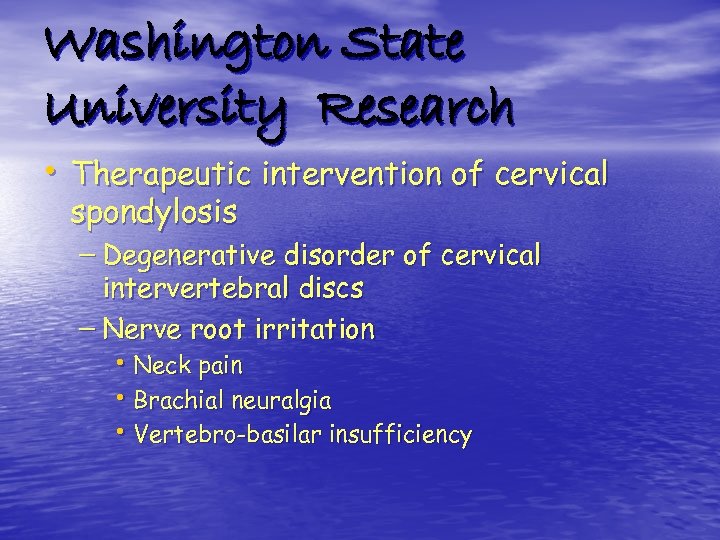 Washington State University Research

• Therapeutic intervention of cervical spondylosis
– Degenerative disorder of cervical intervertebral discs
– Nerve root irritation
• Neck pain
• Brachial neuralgia
• Vertebro-basilar insufficiency